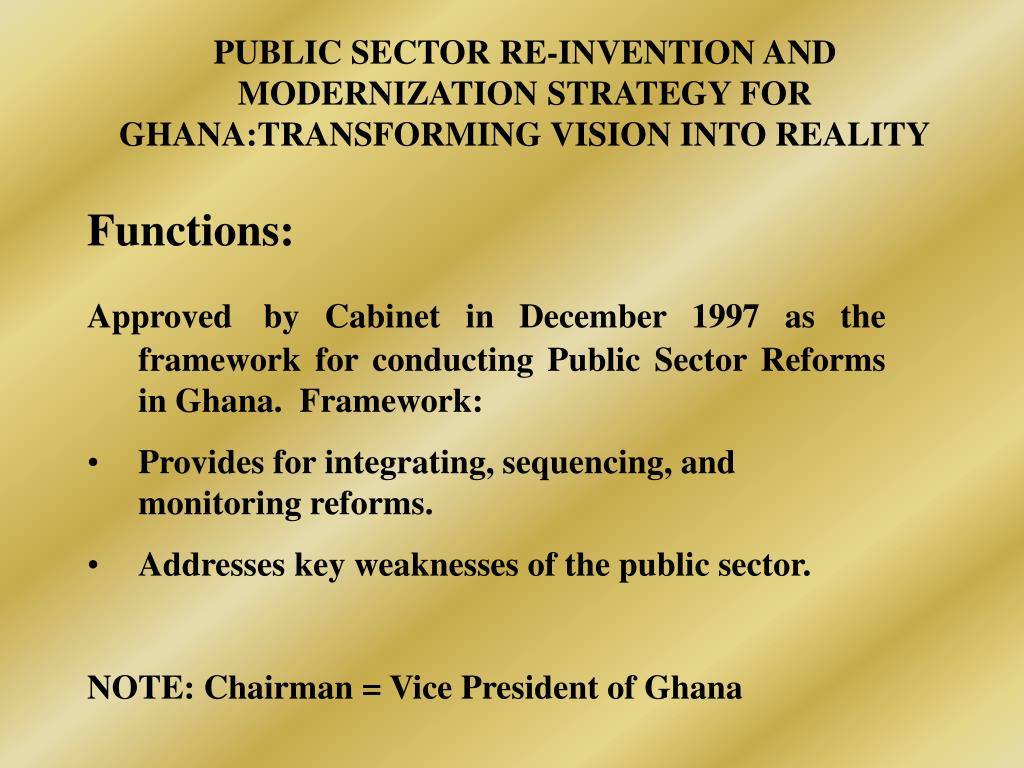 PUBLIC SECTOR RE-INVENTION AND MODERNIZATION STRATEGY FOR GHANA:TRANSFORMING VISION INTO REALITY

Functions:

Approved by Cabinet in December 1997 as the framework for conducting Public Sector Reforms in Ghana. Framework:

• Provides for integrating, sequencing, and monitoring reforms.

• Addresses key weaknesses of the public sector.

NOTE: Chairman = Vice President of Ghana